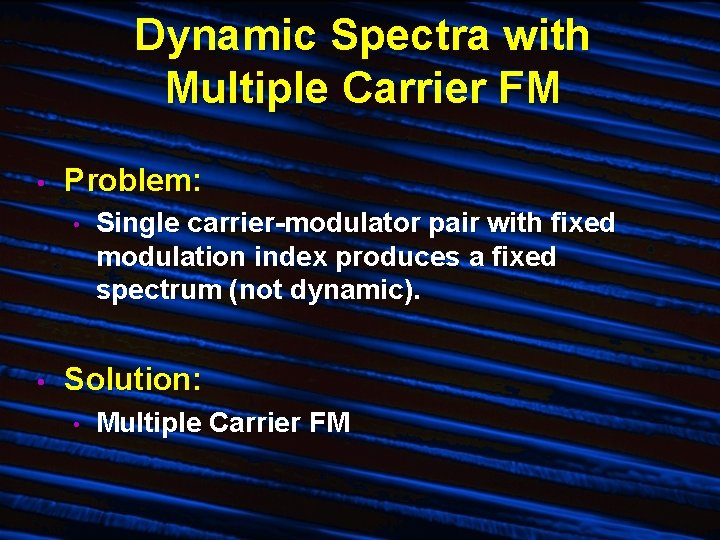 Dynamic Spectra with Multiple Carrier FM

• Problem:
 • Single carrier-modulator pair with fixed modulation index produces a fixed spectrum (not dynamic).

• Solution:
 • Multiple Carrier FM